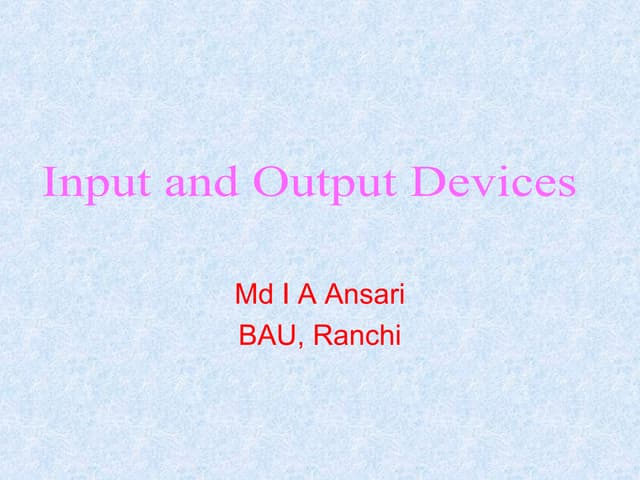 Input and Output Devices

Md I A Ansari
BAU, Ranchi